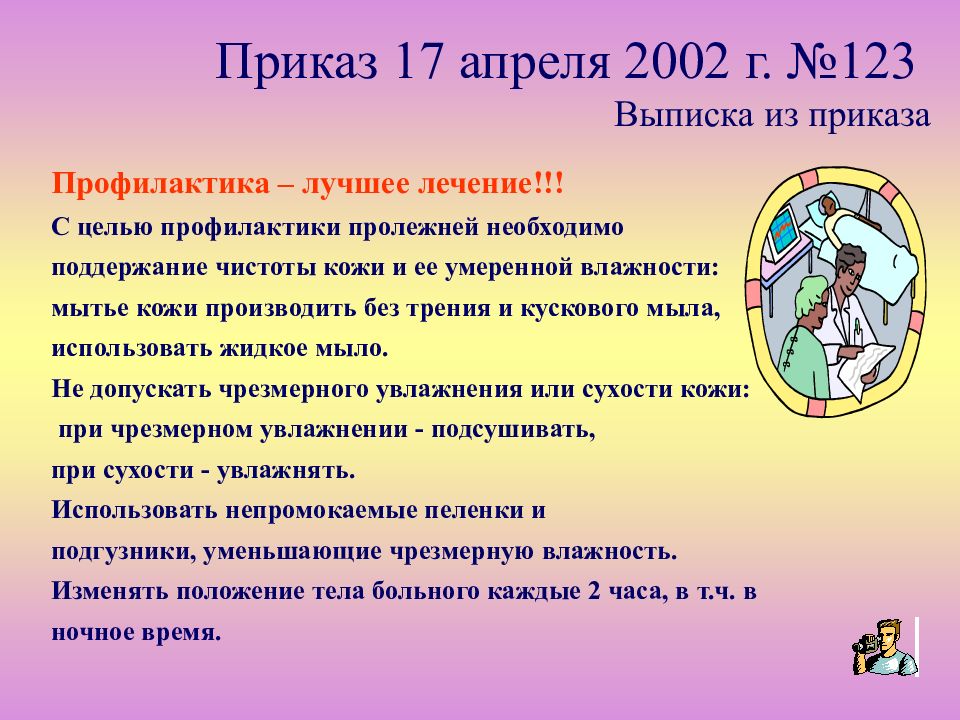 Приказ 17 апреля 2002 г. №123
Выписка из приказа

Профилактика – лучшее лечение!!!

С целью профилактики пролежней необходимо поддержание чистоты кожи и ее умеренной влажности: мытье кожи производить без трения и кускового мыла, использовать жидкое мыло.
Не допускать чрезмерного увлажнения или сухости кожи:
при чрезмерном увлажнении - подсушивать,
при сухости - увлажнять.
Использовать непромокаемые пеленки и подгузники, уменьшающие чрезмерную влажность.
Изменять положение тела больного каждые 2 часа, в т.ч. в ночное время.